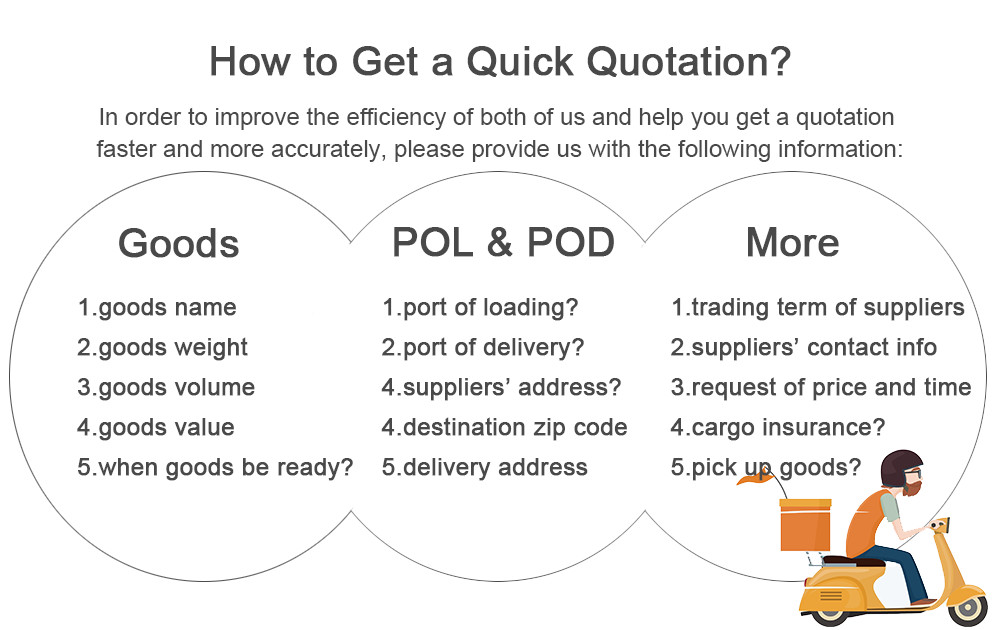 How to Get a Quick Quotation?

In order to improve the efficiency of both of us and help you get a quotation faster and more accurately, please provide us with the following information:

Goods

1.goods name
2.goods weight
3.goods volume
4.goods value
5.when goods be ready?

POL & POD

1.port of loading?
2.port of delivery?
4.suppliers' address?
4.destination zip code
5.delivery address

More

1.trading term of suppliers
2.suppliers' contact info
3.request of price and time
4.cargo insurance?
5.pick up goods?